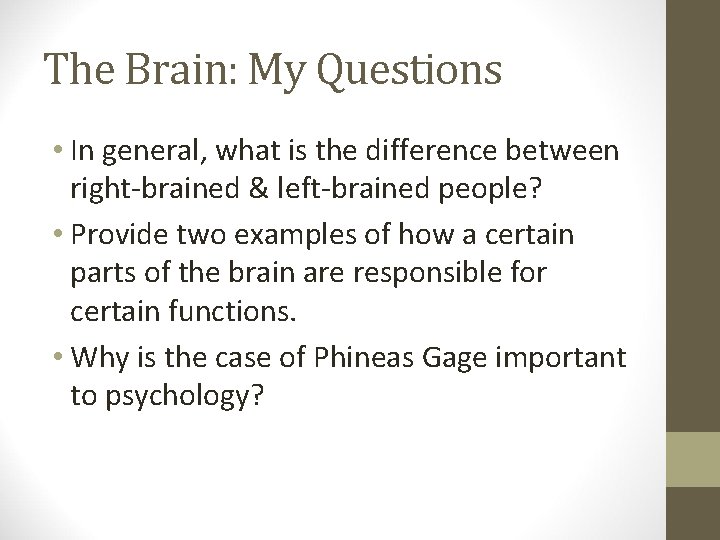 The Brain: My Questions

• In general, what is the difference between right-brained & left-brained people?

• Provide two examples of how a certain parts of the brain are responsible for certain functions.

• Why is the case of Phineas Gage important to psychology?